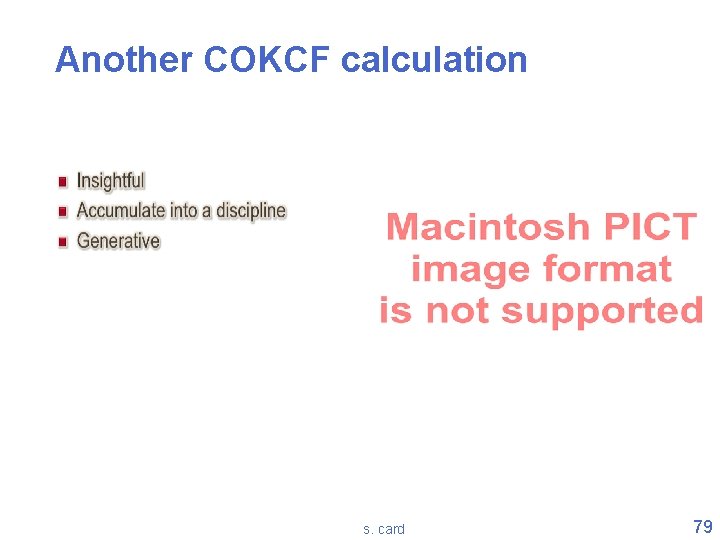 Another COKCF calculation

- Insightful
- Accumulate into a discipline
- Generative

Macintosh PICT image format is not supported

s. card

79